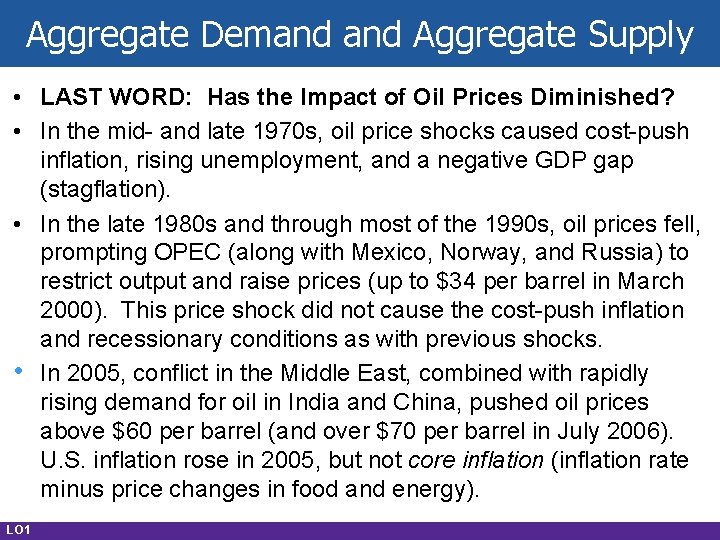 Aggregate Demand and Aggregate Supply

• LAST WORD: Has the Impact of Oil Prices Diminished?

• In the mid- and late 1970s, oil price shocks caused cost-push inflation, rising unemployment, and a negative GDP gap (stagflation).

• In the late 1980s and through most of the 1990s, oil prices fell, prompting OPEC (along with Mexico, Norway, and Russia) to restrict output and raise prices (up to \$34 per barrel in March 2000). This price shock did not cause the cost-push inflation and recessionary conditions as with previous shocks.

• In 2005, conflict in the Middle East, combined with rapidly rising demand for oil in India and China, pushed oil prices above \$60 per barrel (and over \$70 per barrel in July 2006). U.S. inflation rose in 2005, but not core inflation (inflation rate minus price changes in food and energy).

LO1